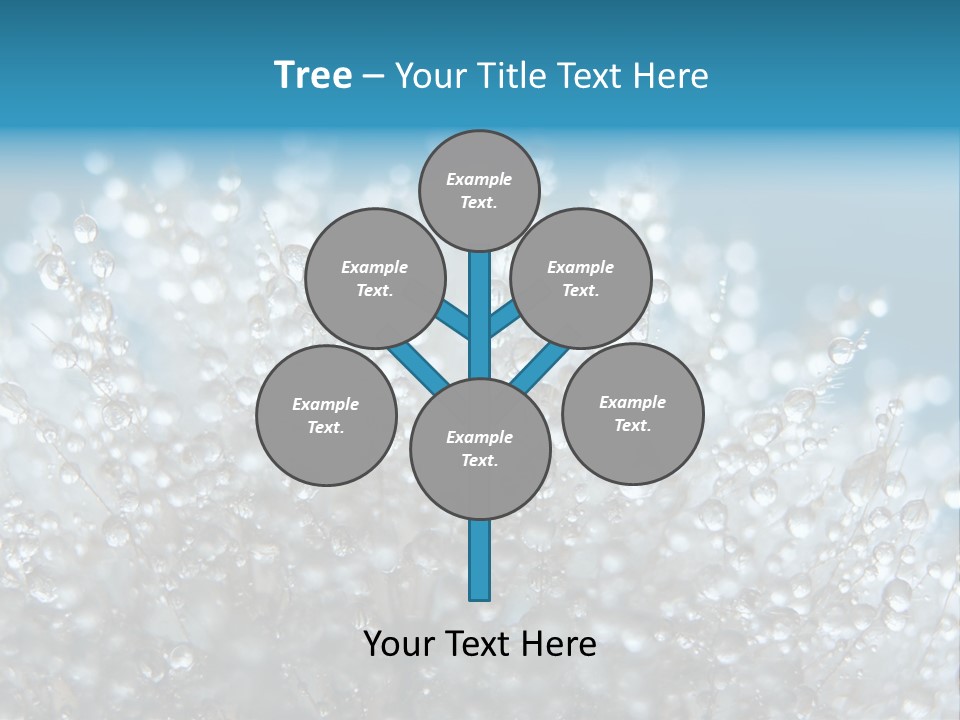 Tree – Your Title Text Here

Example Text.

Example Text.

Example Text.

Example Text.

Example Text.

Example Text.

Your Text Here